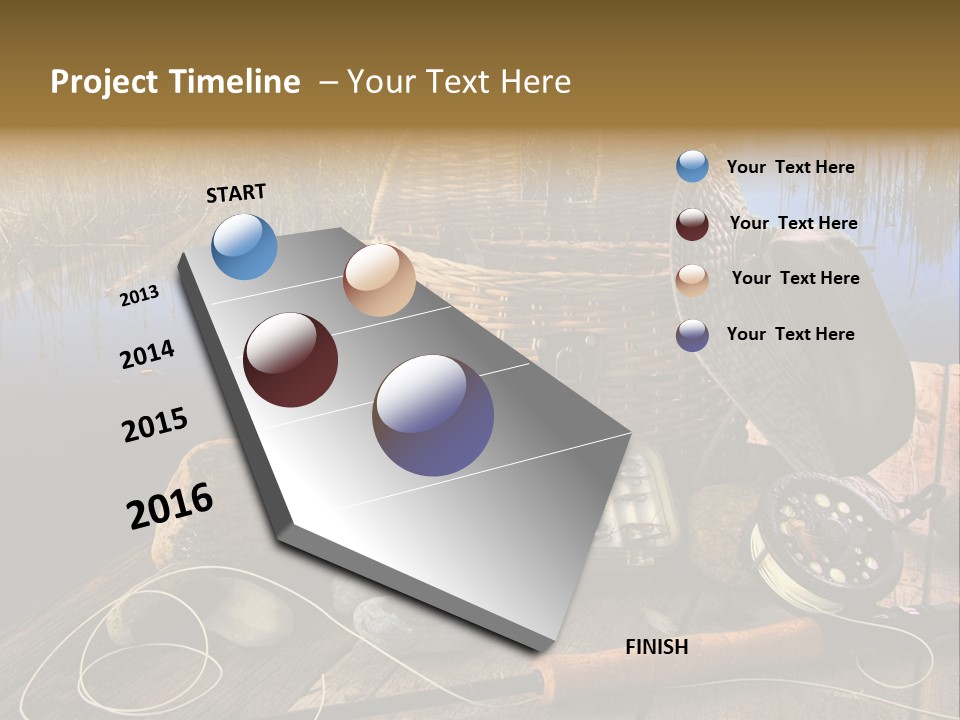 Project Timeline – Your Text Here

START

2013

2014

2015

2016

FINISH

Your Text Here

Your Text Here

Your Text Here

Your Text Here